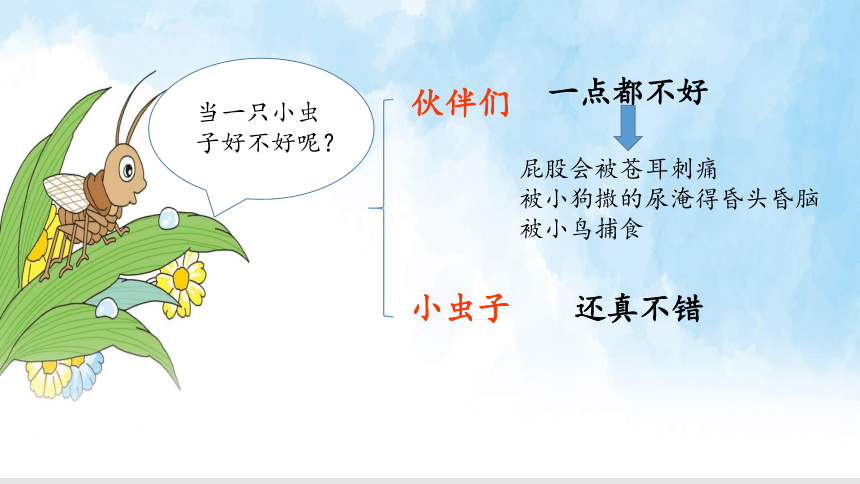 当一只小虫子好不好呢？

伙伴们 一点都不好

屁股会被苍耳刺痛
被小狗撒的尿淹得昏头昏脑
被小鸟捕食

小虫子 还真不错